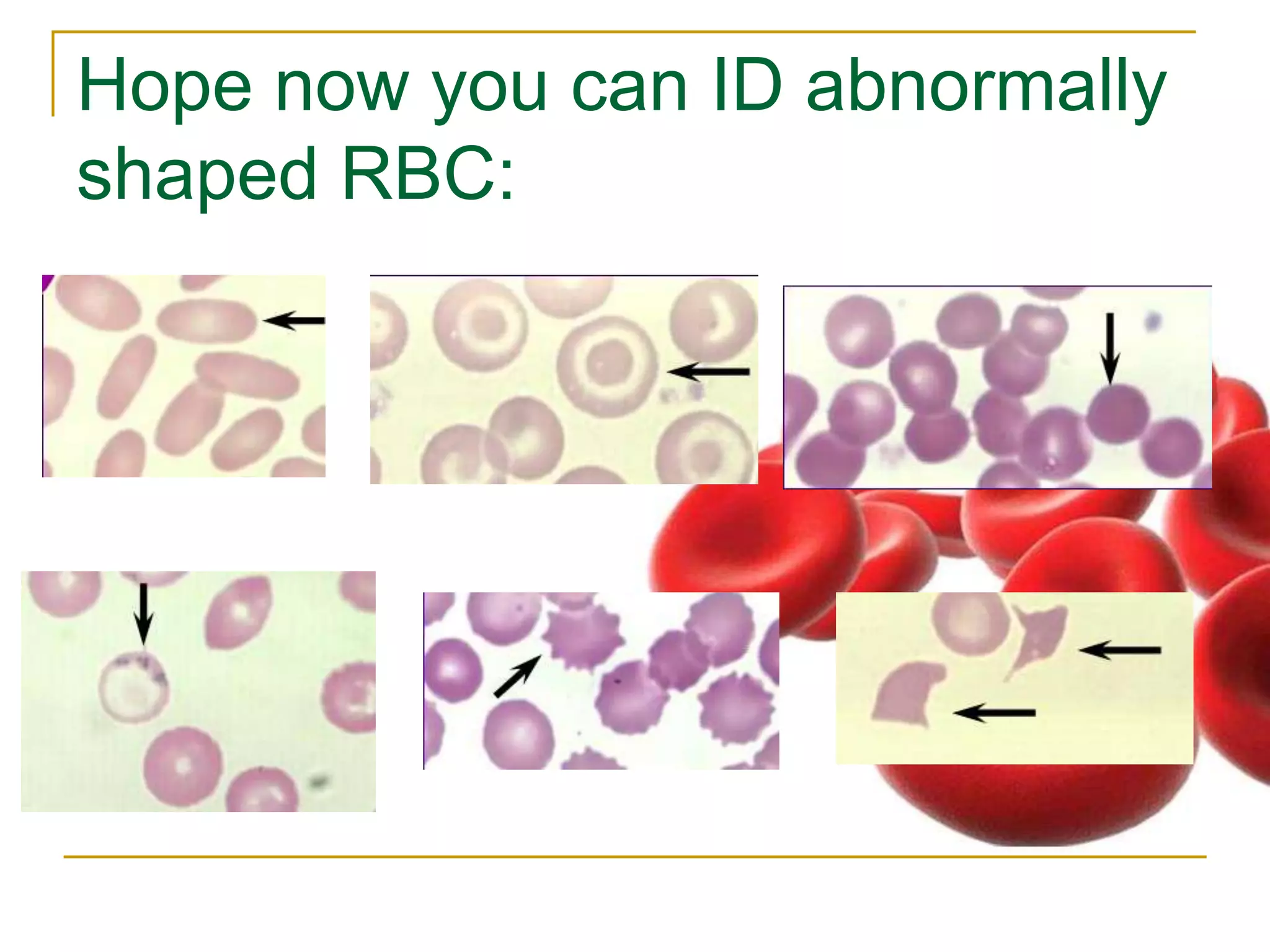 Hope now you can ID abnormally shaped RBC: